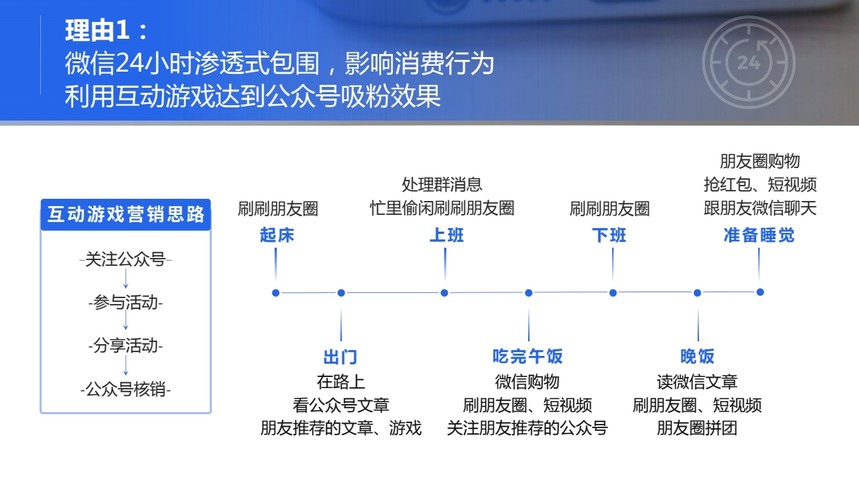 理由1：
微信24小时渗透式包围，影响消费行为
利用互动游戏达到公众号吸粉效果

24

互动游戏营销思路

-关注公众号-
-参与活动-
-分享活动-
-公众号核销-

刷刷朋友圈
起床

出门
在路上
看公众号文章
朋友推荐的文章、游戏

处理群消息
忙里偷闲刷刷朋友圈
上班

吃完午饭
微信购物
刷朋友圈、短视频
关注朋友推荐的公众号

刷刷朋友圈
下班

晚饭
读微信文章
刷朋友圈、短视频
朋友圈拼团

朋友圈购物
抢红包、短视频
跟朋友微信聊天
准备睡觉